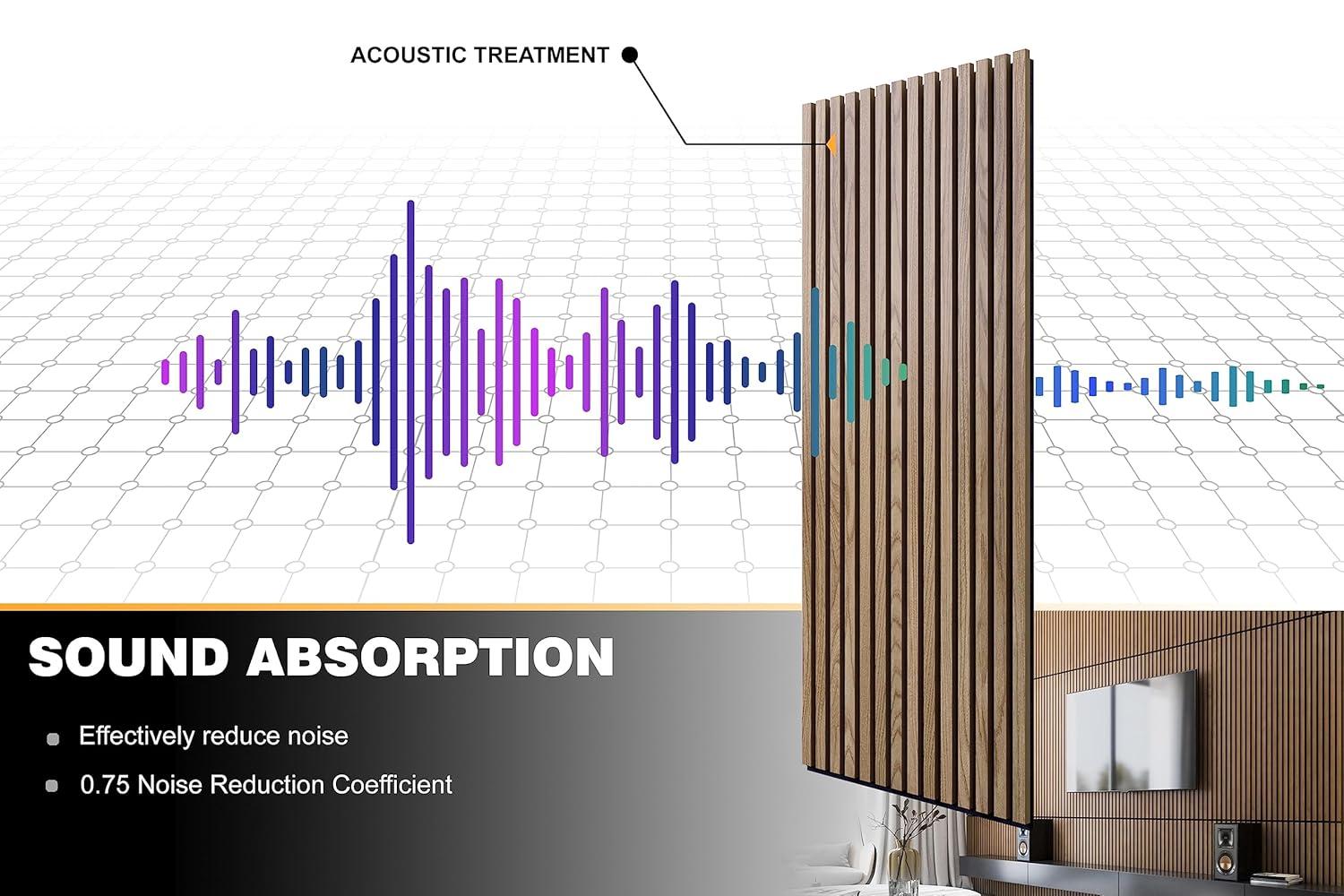 ACOUSTIC TREATMENT

SOUND ABSORPTION

Effectively reduce noise

0.75 Noise Reduction Coefficient